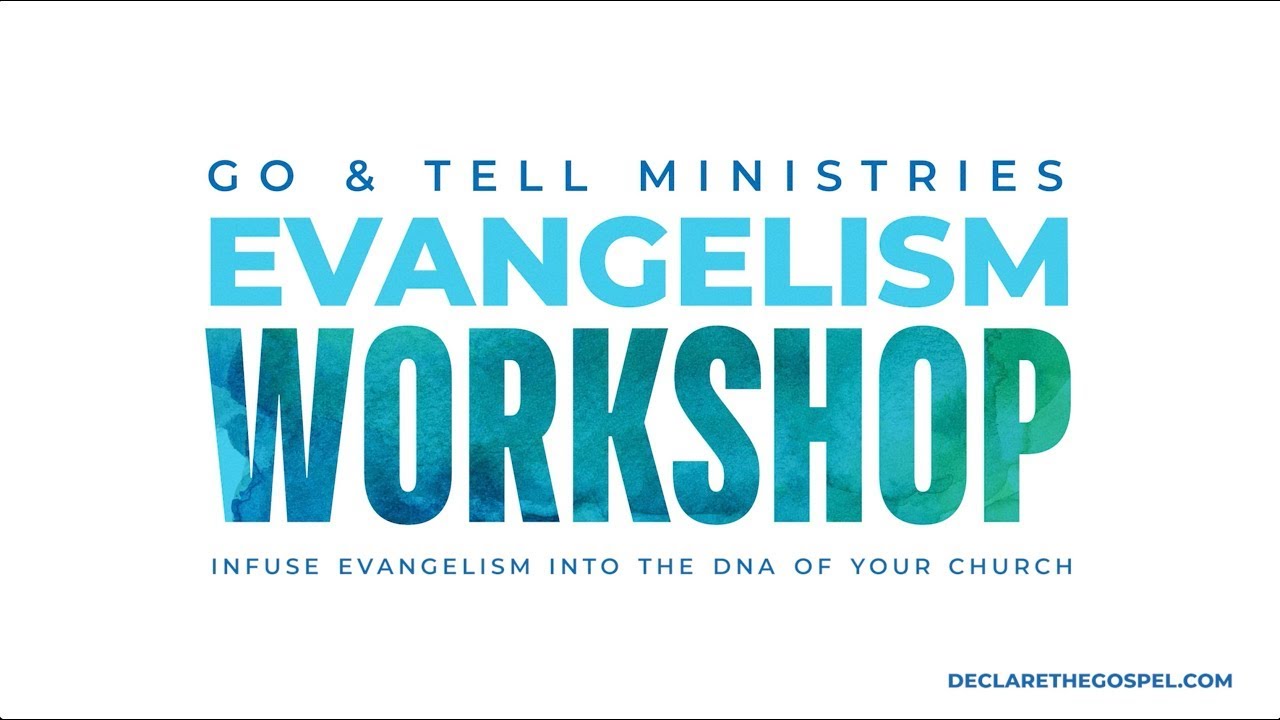 GO & TELL MINISTRIES
EVANGELISM
WORKSHOP
INFUSE EVANGELISM INTO THE DNA OF YOUR CHURCH

DECLARETHEGOSPEL.COM